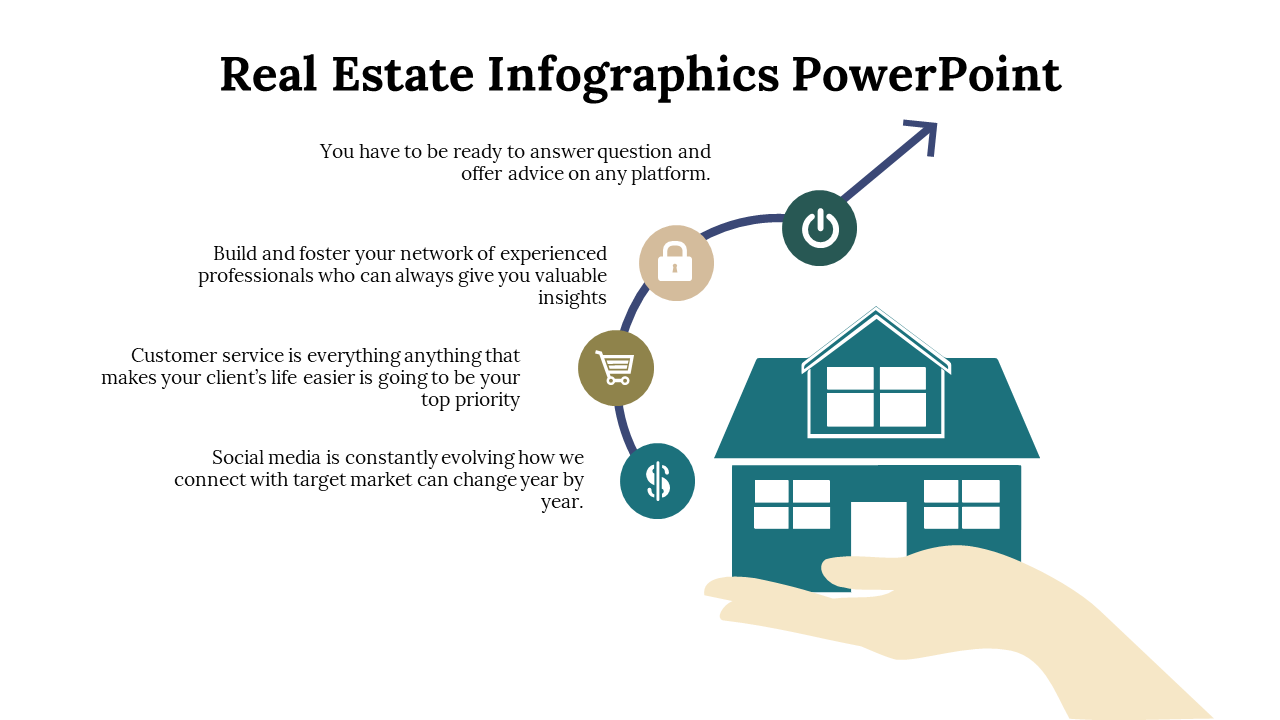 Real Estate Infographics PowerPoint

You have to be ready to answer question and offer advice on any platform.

Build and foster your network of experienced professionals who can always give you valuable insights

Customer service is everything anything that makes your client's life easier is going to be your top priority

Social media is constantly evolving how we connect with target market can change year by year.